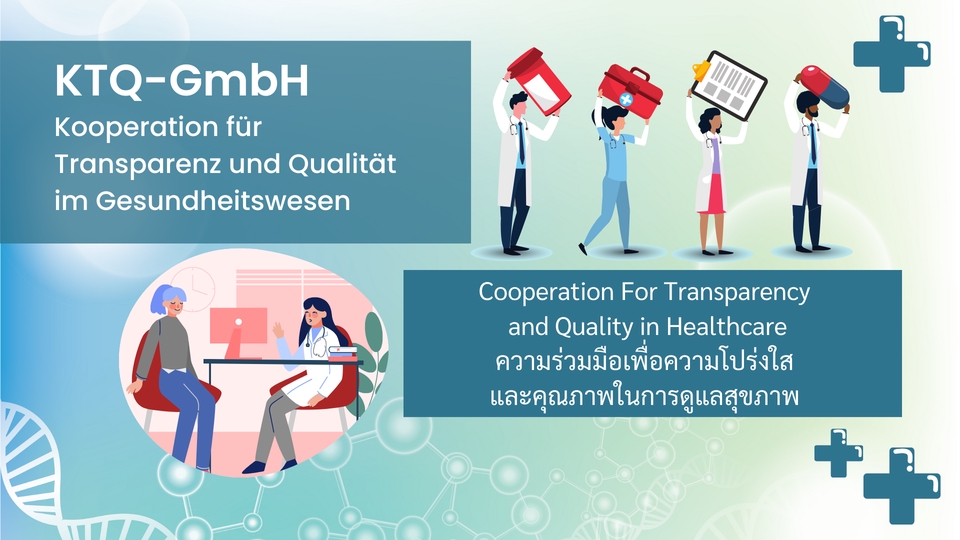 KTQ-GmbH
Kooperation für Transparenz und Qualität im Gesundheitswesen

Cooperation For Transparency and Quality in Healthcare
ความร่วมมือเพื่อความโปร่งใส และคุณภาพในการดูแลสุขภาพ